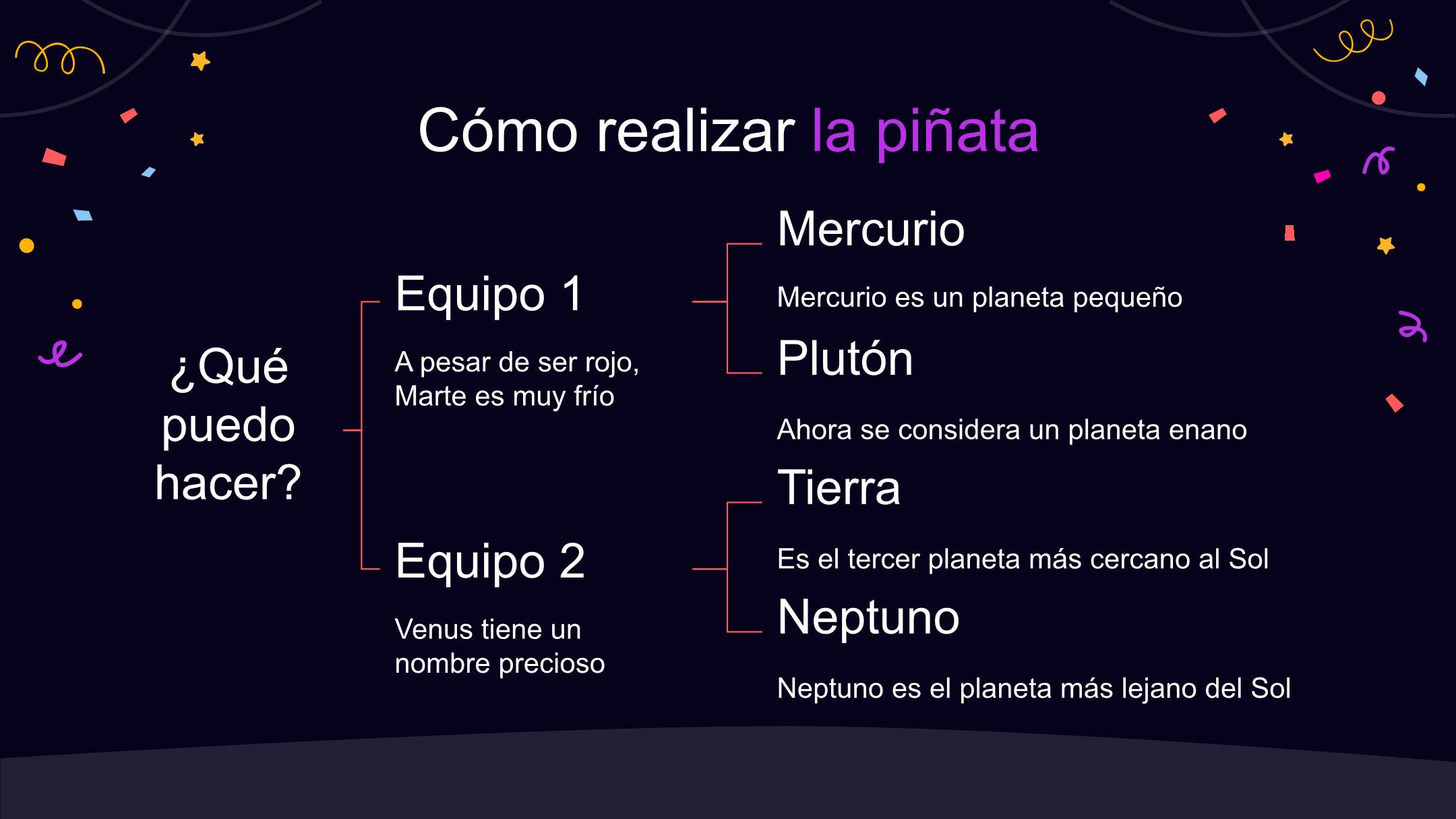 Cómo realizar la piñata

¿Qué puedo hacer?

Equipo 1

A pesar de ser rojo, Marte es muy frío

Equipo 2

Venus tiene un nombre precioso

Mercurio

Mercurio es un planeta pequeño

Plutón

Ahora se considera un planeta enano

Tierra

Es el tercer planeta más cercano al Sol

Neptuno

Neptuno es el planeta más lejano del Sol